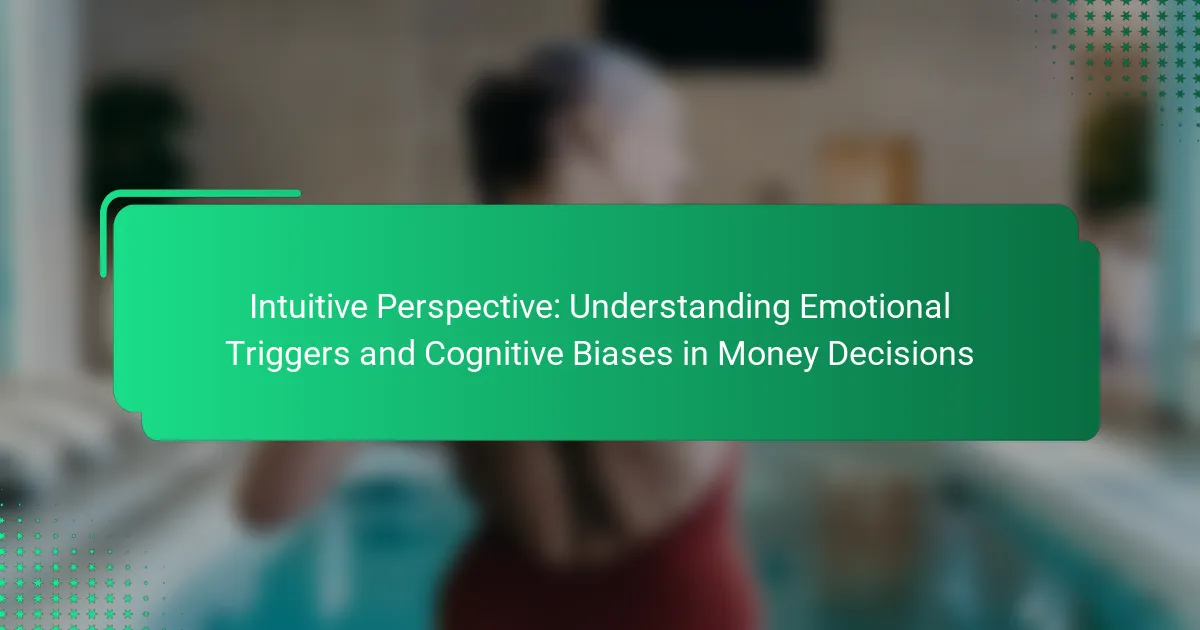 Intuitive Perspective: Understanding Emotional Triggers and Cognitive Biases in Money Decisions